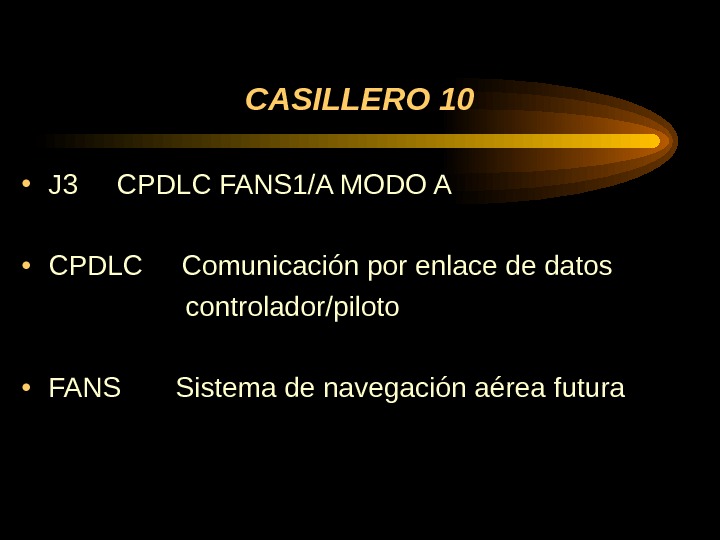 CASILLERO 10

• J3 CPDLC FANS1/A MODO A

• CPDLC Comunicación por enlace de datos controlador/piloto

• FANS Sistema de navegación aérea futura